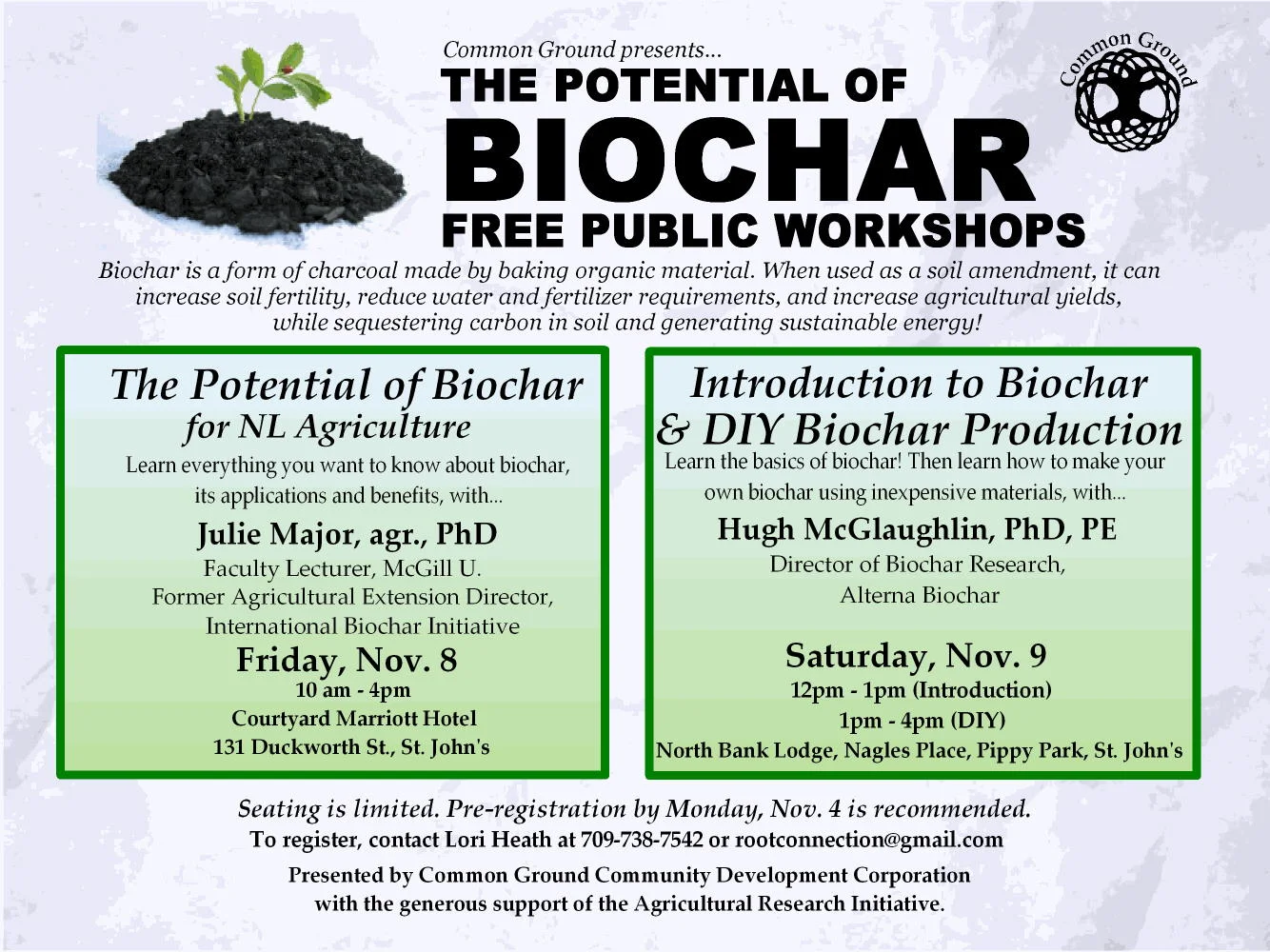 Common Ground presents...

THE POTENTIAL OF
BIOCHAR
FREE PUBLIC WORKSHOPS

Common Ground

Biochar is a form of charcoal made by baking organic material. When used as a soil amendment, it can increase soil fertility, reduce water and fertilizer requirements, and increase agricultural yields, while sequestering carbon in soil and generating sustainable energy!

The Potential of Biochar
for NL Agriculture
Learn everything you want to know about biochar, its applications and benefits, with...
Julie Major, agr., PhD
Faculty Lecturer, McGill U.
Former Agricultural Extension Director, International Biochar Initiative
Friday, Nov. 8
10 am - 4pm
Courtyard Marriott Hotel
131 Duckworth St., St. John's

Introduction to Biochar
& DIY Biochar Production
Learn the basics of biochar! Then learn how to make your own biochar using inexpensive materials, with...
Hugh McGlaughlin, PhD, PE
Director of Biochar Research,
Alterna Biochar
Saturday, Nov. 9
12pm - 1pm (Introduction)
1pm - 4pm (DIY)
North Bank Lodge, Nagles Place, Pippy Park, St. John's

Seating is limited. Pre-registration by Monday, Nov. 4 is recommended.
To register, contact Lori Heath at 709-738-7542 or rootconnection@gmail.com

Presented by Common Ground Community Development Corporation with the generous support of the Agricultural Research Initiative.